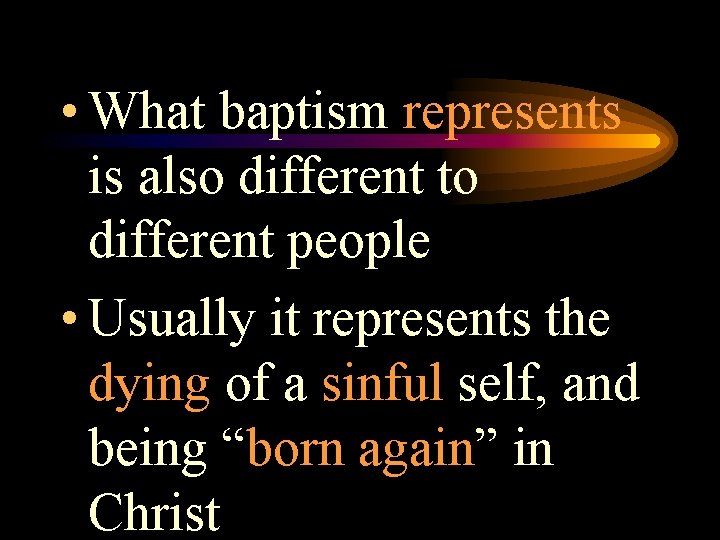 • What baptism represents is also different to different people

• Usually it represents the dying of a sinful self, and being “born again” in Christ